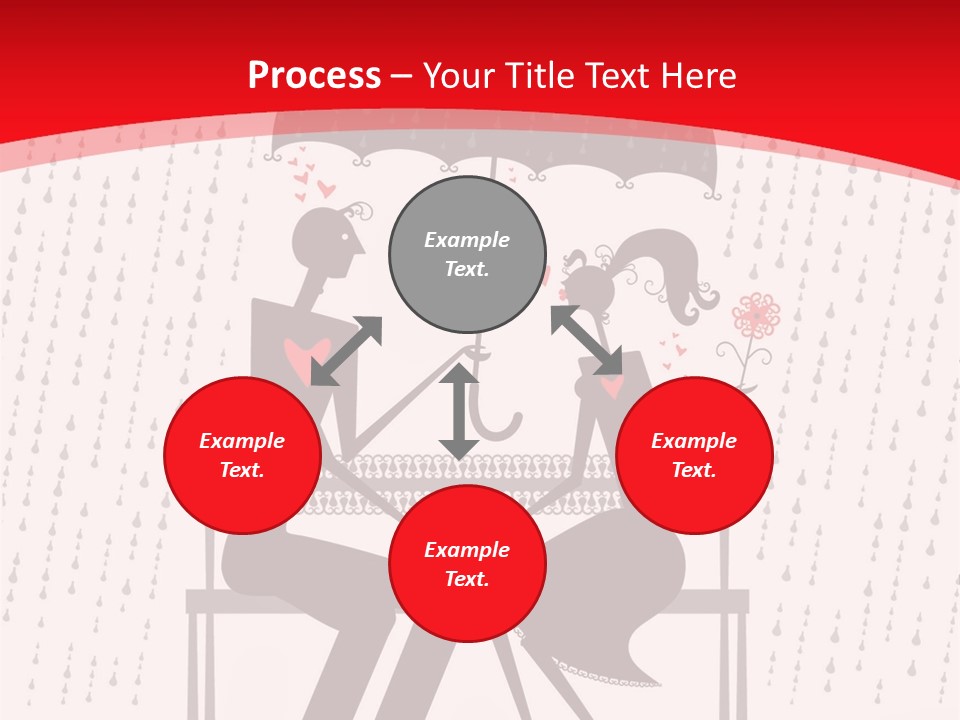 Process – Your Title Text Here

Example Text.

Example Text.

Example Text.

Example Text.